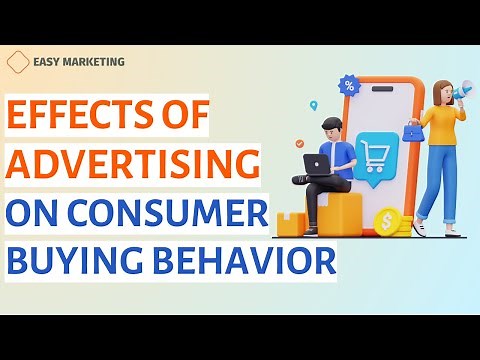 EASY MARKETING

EFFECTS OF ADVERTISING ON CONSUMER BUYING BEHAVIOR

%

$